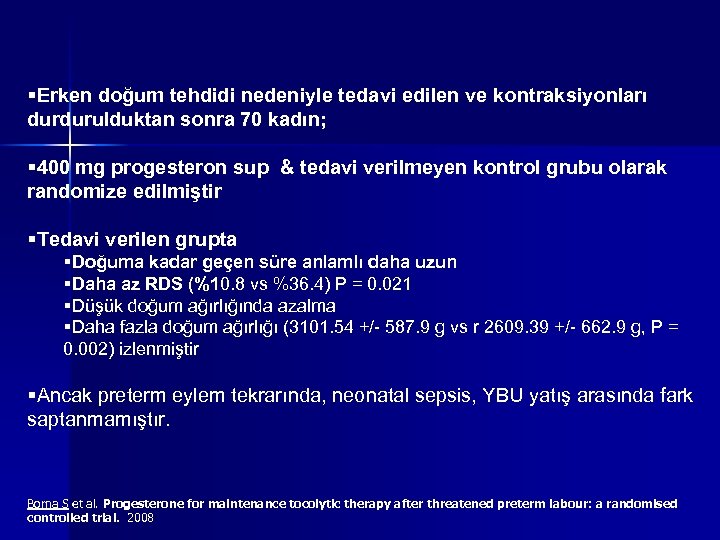 ▪Erken doğum tehdidi nedeniyle tedavi edilen ve kontraksiyonları durdurulduktan sonra 70 kadın;

▪400 mg progesteron sup & tedavi verilmeyen kontrol grubu olarak randomize edilmiştir

▪Tedavi verilen grupta
▪Doğuma kadar geçen süre anlamlı daha uzun
▪Daha az RDS (%10.8 vs %36.4) P = 0.021
▪Düşük doğum ağırlığında azalma
▪Daha fazla doğum ağırlığı (3101.54 +/- 587.9 g vs r 2609.39 +/- 662.9 g, P = 0.002) izlenmiştir

▪Ancak preterm eylem tekrarında, neonatal sepsis, YBU yatış arasında fark saptanmamıştır.

Borna S et al. Progesterone for maintenance tocolytic therapy after threatened preterm labour: a randomised controlled trial. 2008